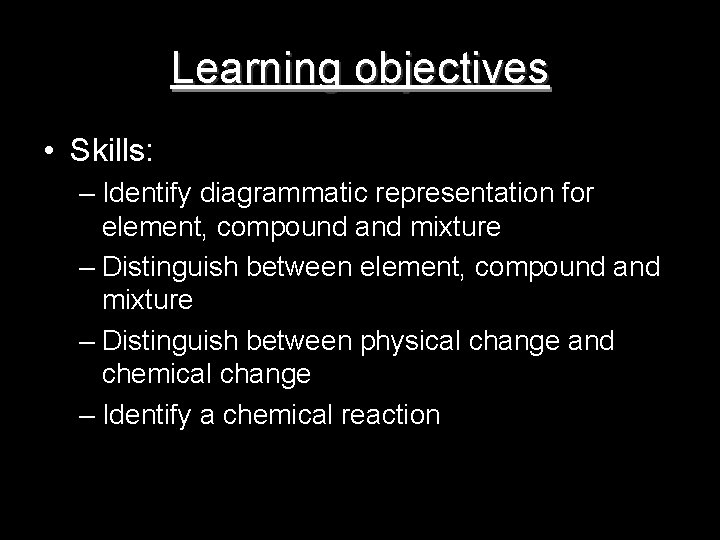 Learning objectives

• Skills:
– Identify diagrammatic representation for element, compound and mixture
– Distinguish between element, compound and mixture
– Distinguish between physical change and chemical change
– Identify a chemical reaction